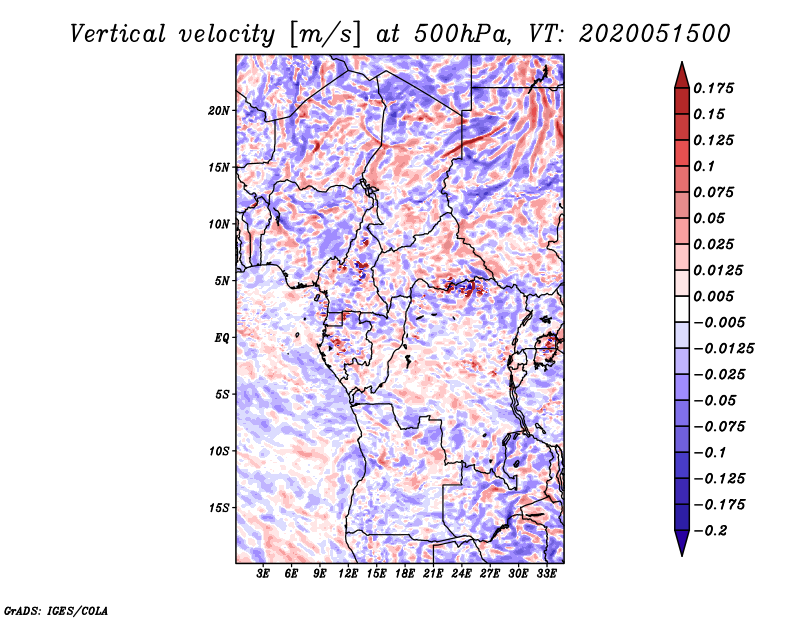 Vertical velocity [m/s] at 500hPa, VT: 2020051500

20N
15N
10N
5N
EQ
5S
10S
15S

3E 6E 9E 12E 15E 18E 21E 24E 27E 30E 33E

0.175
0.15
0.125
0.1
0.075
0.05
0.025
0.0125
0.005
−0.005
−0.0125
−0.025
−0.05
−0.075
−0.1
−0.125
−0.175
−0.2

GrADS: IGES/COLA